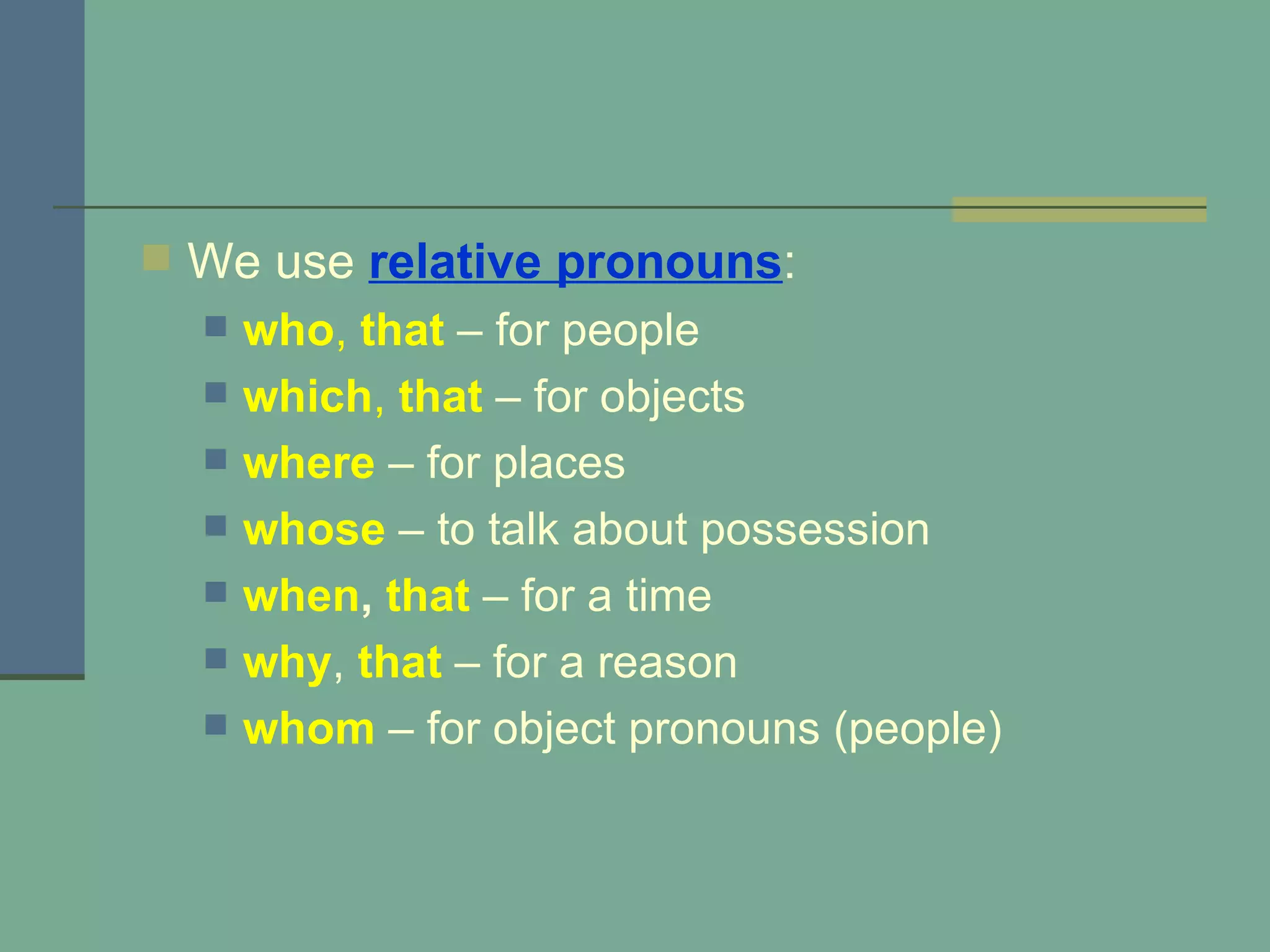 We use relative pronouns:

who, that – for people

which, that – for objects

where – for places

whose – to talk about possession

when, that – for a time

why, that – for a reason

whom – for object pronouns (people)